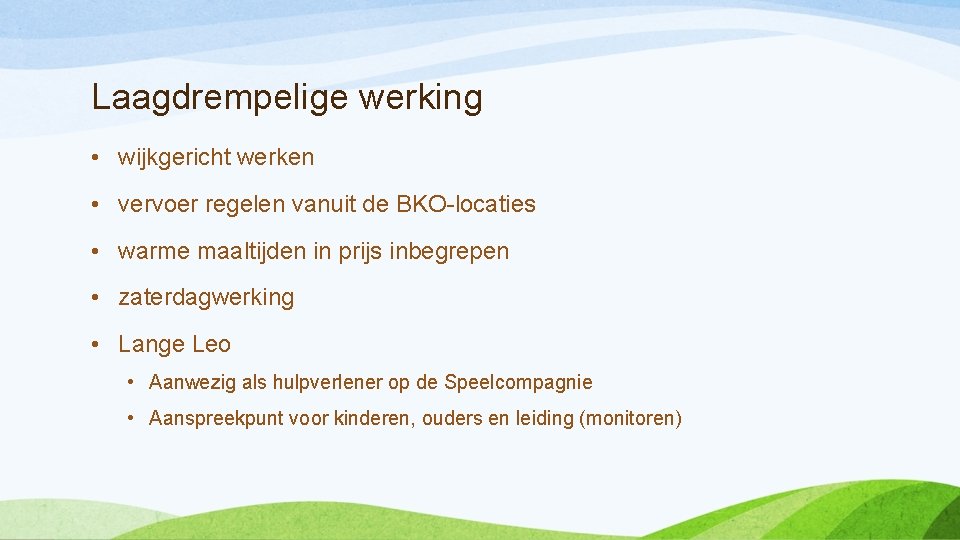 Laagdrempelige werking

• wijkgericht werken

• vervoer regelen vanuit de BKO-locaties

• warme maaltijden in prijs inbegrepen

• zaterdagwerking

• Lange Leo

  • Aanwezig als hulpverlener op de Speelcompagnie

  • Aanspreekpunt voor kinderen, ouders en leiding (monitoren)